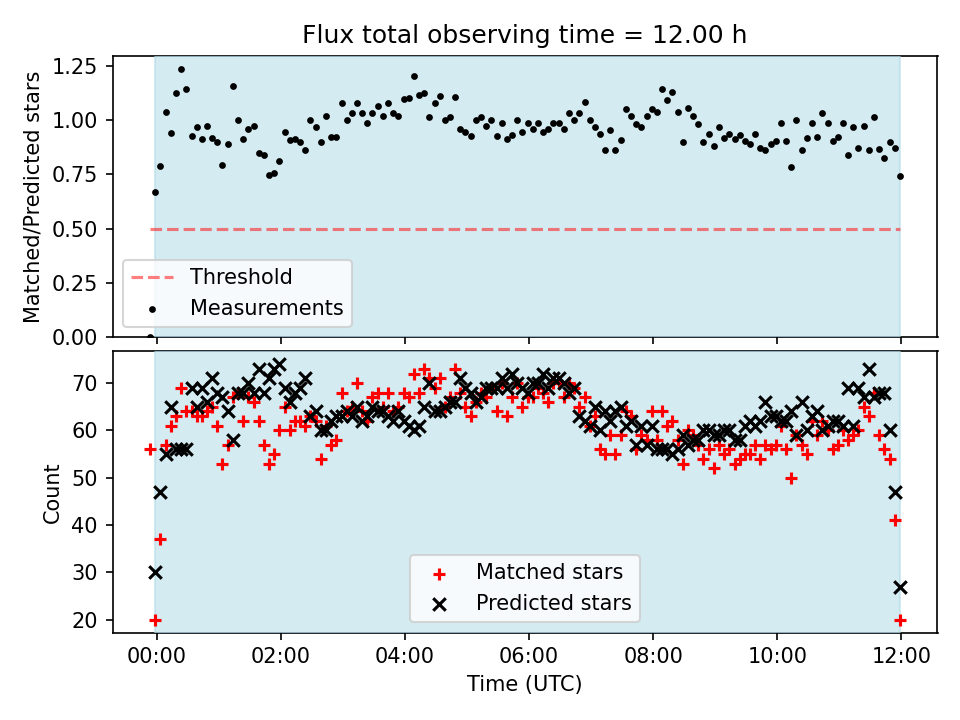 Flux total observing time = 12.00 h

Matched/Predicted stars

1.25
1.00
0.75
0.50
0.25
0.00

Threshold
Measurements

Count

70
60
50
40
30
20

Matched stars
Predicted stars

00:00
02:00
04:00
06:00
08:00
10:00
12:00

Time (UTC)